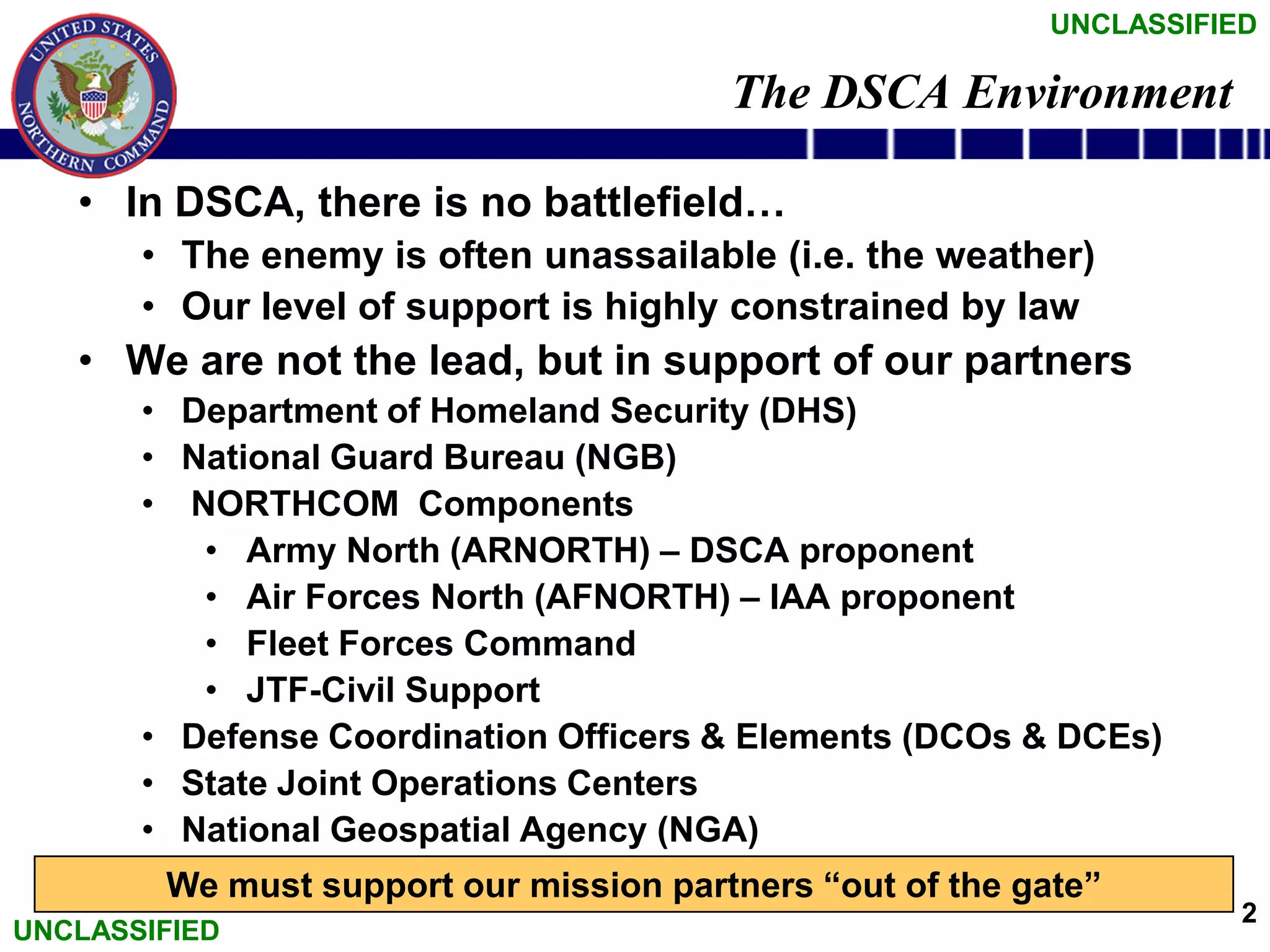 UNITED STATES NORTHERN COMMAND

UNCLASSIFIED

The DSCA Environment

• In DSCA, there is no battlefield…
  • The enemy is often unassailable (i.e. the weather)
  • Our level of support is highly constrained by law
• We are not the lead, but in support of our partners
  • Department of Homeland Security (DHS)
  • National Guard Bureau (NGB)
  • NORTHCOM Components
    • Army North (ARNORTH) – DSCA proponent
    • Air Forces North (AFNORTH) – IAA proponent
    • Fleet Forces Command
    • JTF-Civil Support
  • Defense Coordination Officers & Elements (DCOs & DCEs)
  • State Joint Operations Centers
  • National Geospatial Agency (NGA)

We must support our mission partners “out of the gate”

2

UNCLASSIFIED